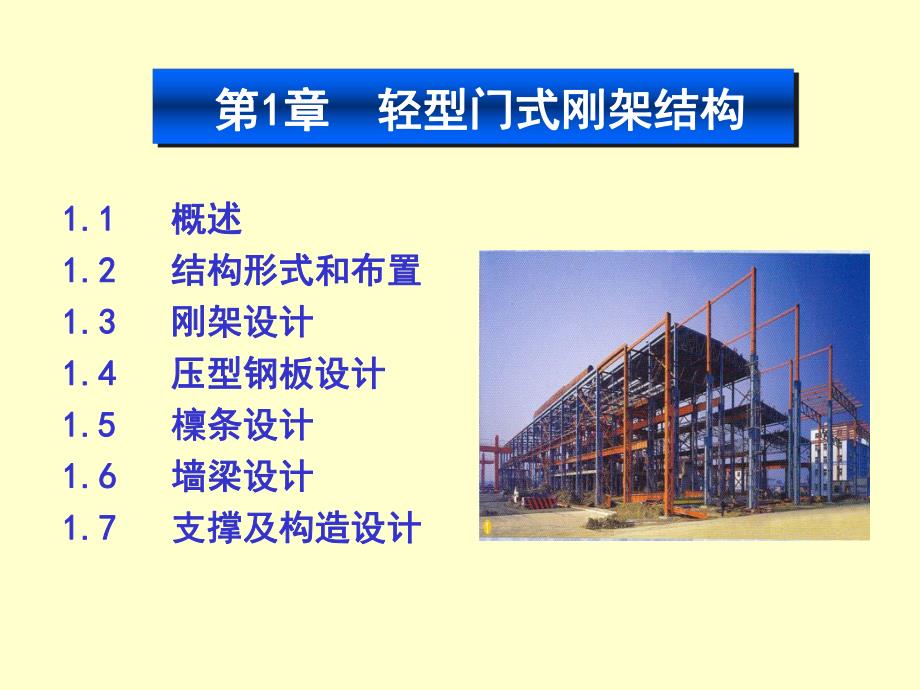 第1章　轻型门式刚架结构

1.1　概述
1.2　结构形式和布置
1.3　刚架设计
1.4　压型钢板设计
1.5　檩条设计
1.6　墙梁设计
1.7　支撑及构造设计